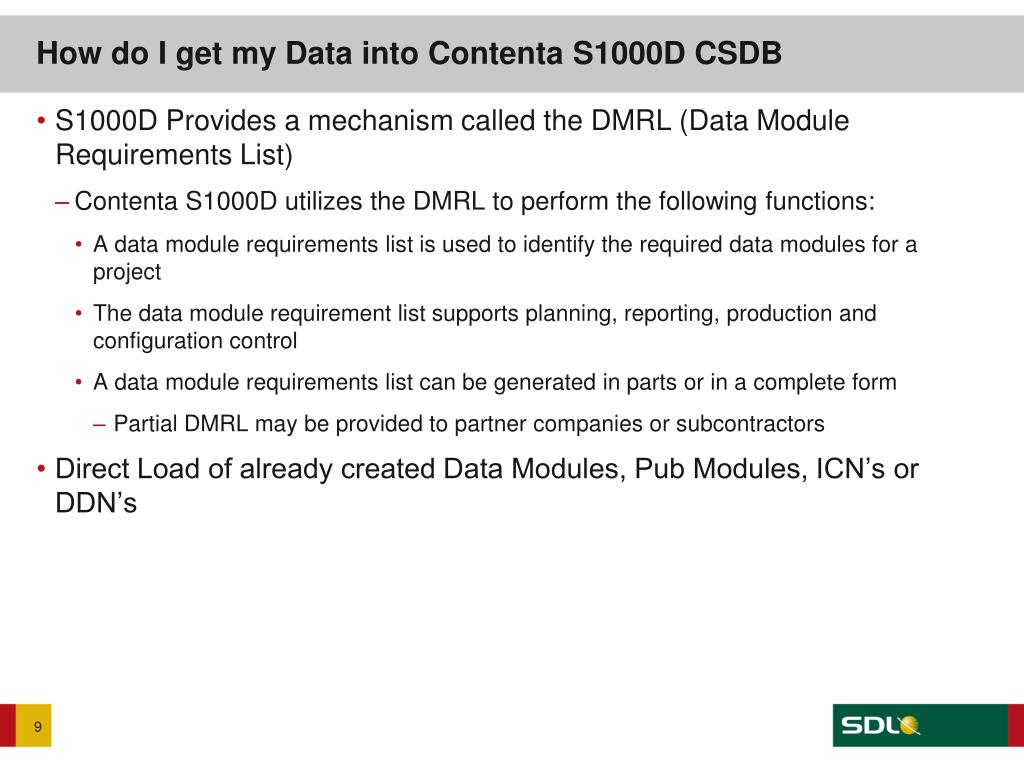 How do I get my Data into Contenta S1000D CSDB

• S1000D Provides a mechanism called the DMRL (Data Module Requirements List)

– Contenta S1000D utilizes the DMRL to perform the following functions:

• A data module requirements list is used to identify the required data modules for a project

• The data module requirement list supports planning, reporting, production and configuration control

• A data module requirements list can be generated in parts or in a complete form

– Partial DMRL may be provided to partner companies or subcontractors

• Direct Load of already created Data Modules, Pub Modules, ICN's or DDN's

9

SDL